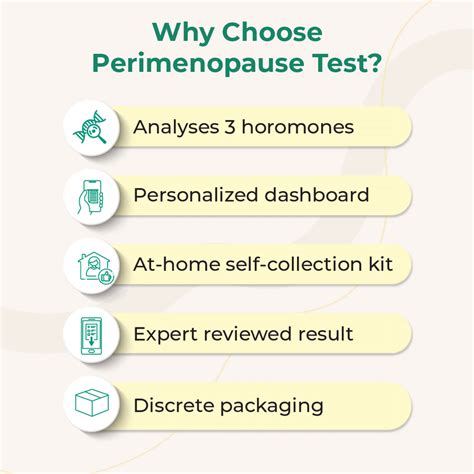 Why Choose Perimenopause Test?

Analyses 3 horomones

Personalized dashboard

At-home self-collection kit

Expert reviewed result

Discrete packaging